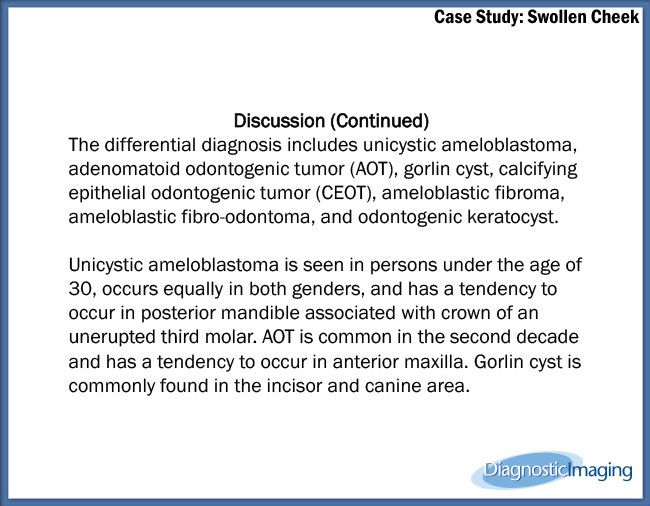 Case Study: Swollen Cheek

Discussion (Continued)

The differential diagnosis includes unicystic ameloblastoma, adenomatoid odontogenic tumor (AOT), gorlin cyst, calcifying epithelial odontogenic tumor (CEOT), ameloblastic fibroma, ameloblastic fibro-odontoma, and odontogenic keratocyst.

Unicystic ameloblastoma is seen in persons under the age of 30, occurs equally in both genders, and has a tendency to occur in posterior mandible associated with crown of an unerupted third molar. AOT is common in the second decade and has a tendency to occur in anterior maxilla. Gorlin cyst is commonly found in the incisor and canine area.

DiagnosticImaging